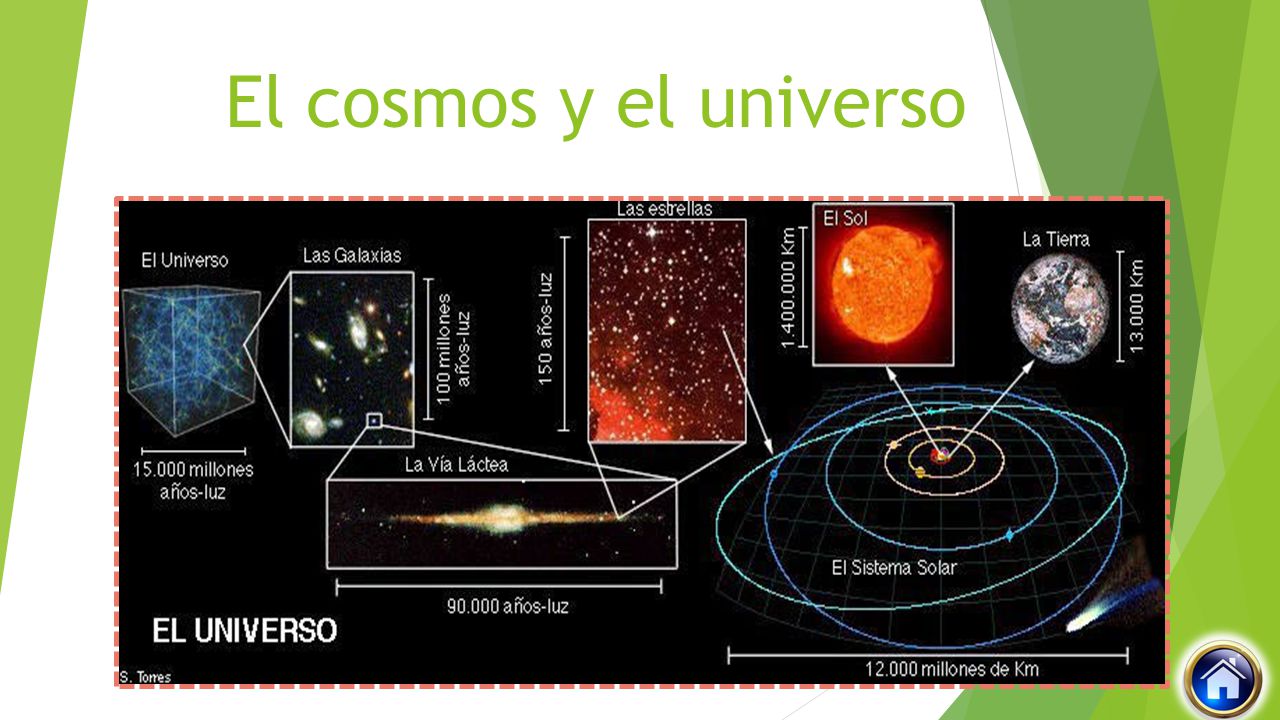 El cosmos y el universo

El Universo

15.000 millones años-luz

Las Galaxias

100 millones años-luz

Las estrellas

150 años-luz

El Sol

1.400.000 Km

La Tierra

13.000 Km

La Vía Láctea

90.000 años-luz

El Sistema Solar

12.000 millones de Km

EL UNIVERSO

S. Torres